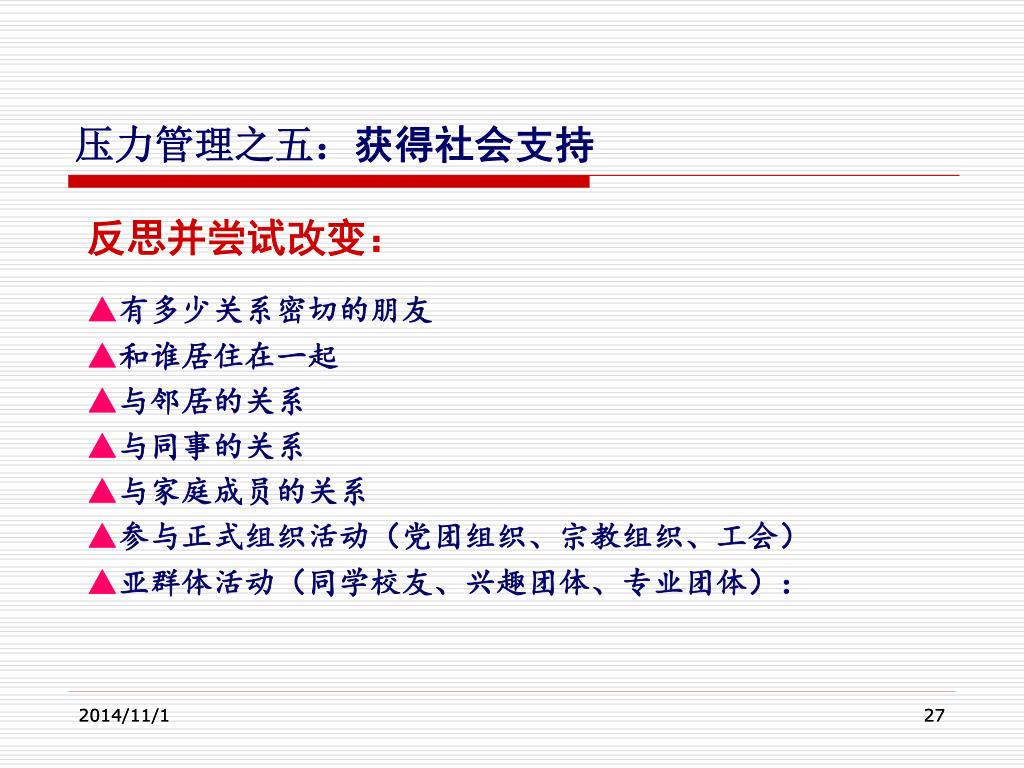 压力管理之五：获得社会支持

反思并尝试改变：

▲有多少关系密切的朋友
▲和谁居住在一起
▲与邻居的关系
▲与同事的关系
▲与家庭成员的关系
▲参与正式组织活动（党团组织、宗教组织、工会）
▲亚群体活动（同学校友、兴趣团体、专业团体）：

2014/11/1

27